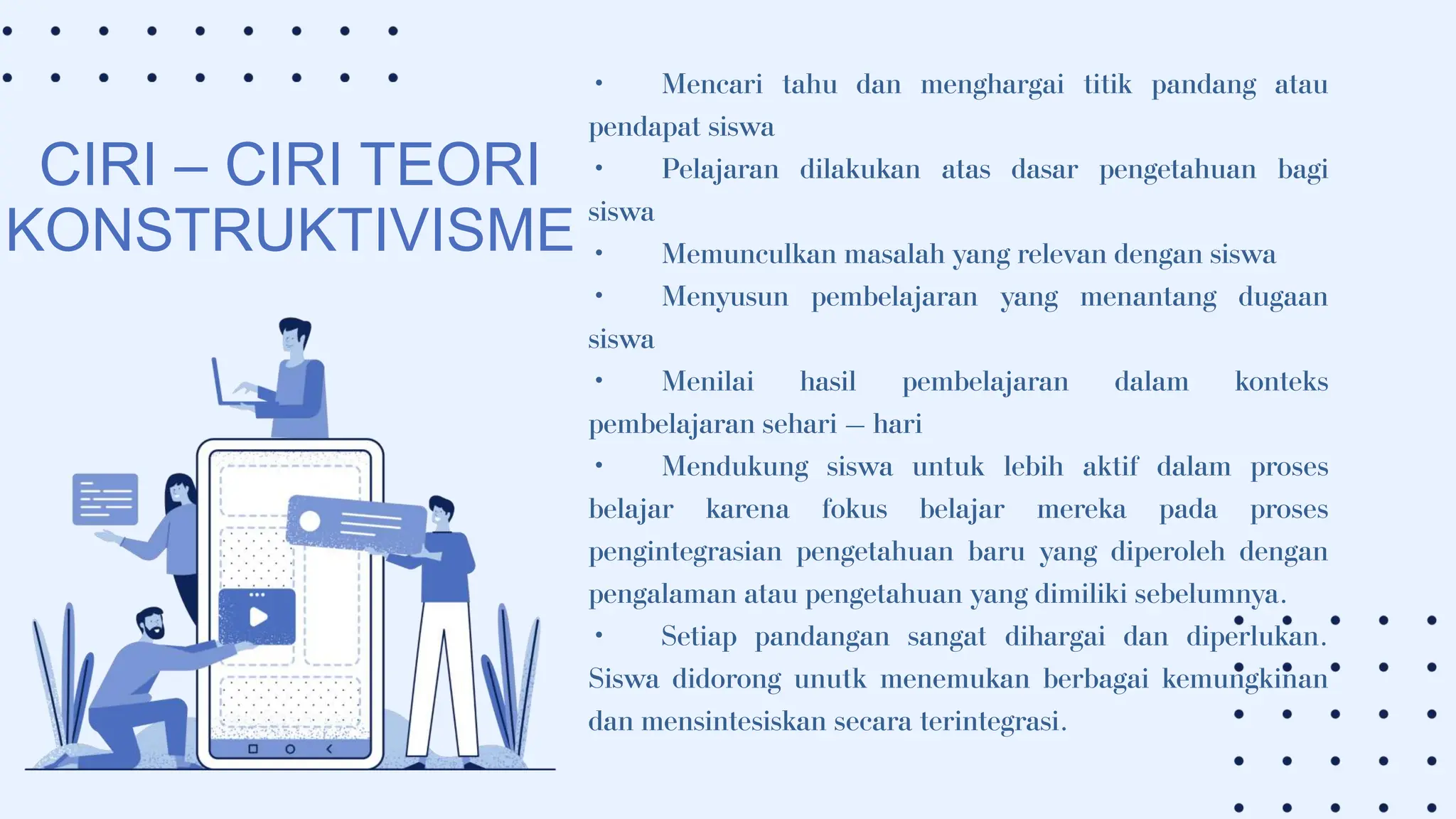 CIRI – CIRI TEORI KONSTRUKTIVISME

• Mencari tahu dan menghargai titik pandang atau pendapat siswa
• Pelajaran dilakukan atas dasar pengetahuan bagi siswa
• Memunculkan masalah yang relevan dengan siswa
• Menyusun pembelajaran yang menantang dugaan siswa
• Menilai hasil pembelajaran dalam konteks pembelajaran sehari – hari
• Mendukung siswa untuk lebih aktif dalam proses belajar karena fokus belajar mereka pada proses pengintegrasian pengetahuan baru yang diperoleh dengan pengalaman atau pengetahuan yang dimiliki sebelumnya.
• Setiap pandangan sangat dihargai dan diperlukan. Siswa didorong unutk menemukan berbagai kemungkinan dan mensintesiskan secara terintegrasi.